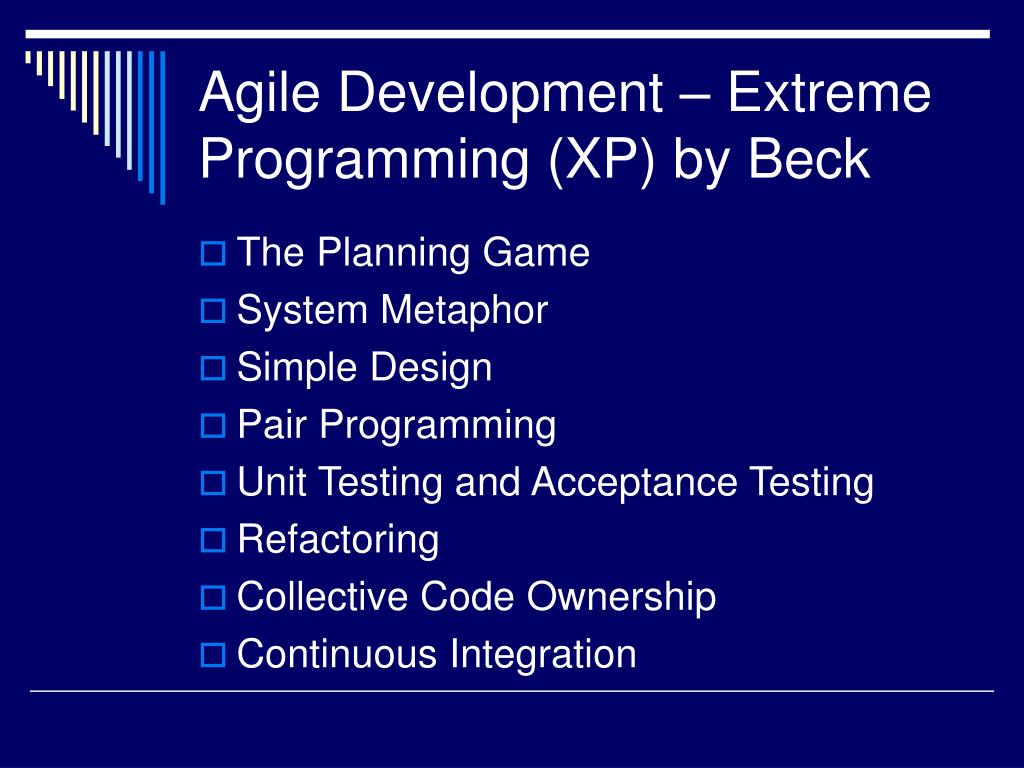 Agile Development – Extreme Programming (XP) by Beck

The Planning Game
System Metaphor
Simple Design
Pair Programming
Unit Testing and Acceptance Testing
Refactoring
Collective Code Ownership
Continuous Integration